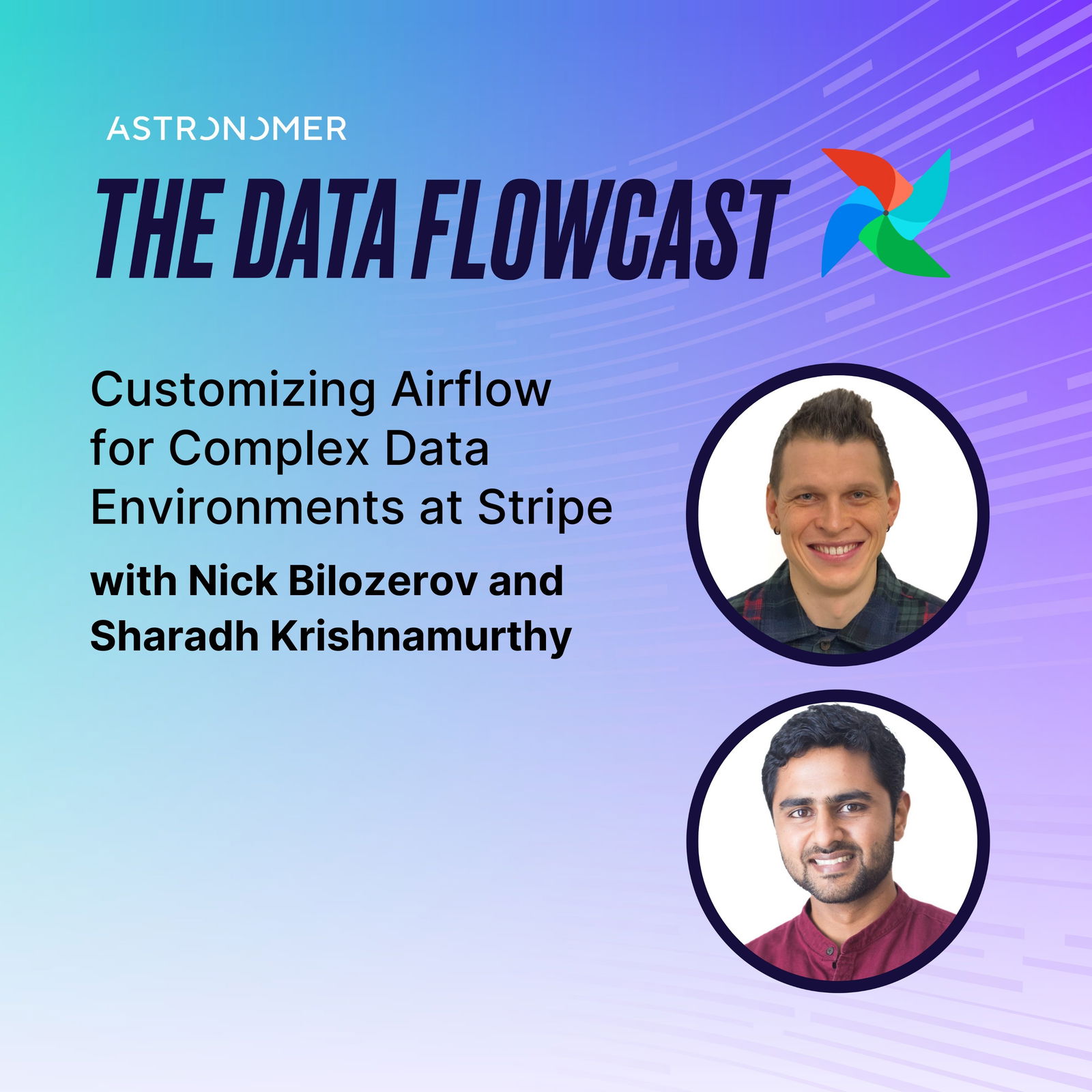 ASTRONOMER

THE DATA FLOWCAST

Customizing Airflow for Complex Data Environments at Stripe

with Nick Bilozerov and Sharadh Krishnamurthy